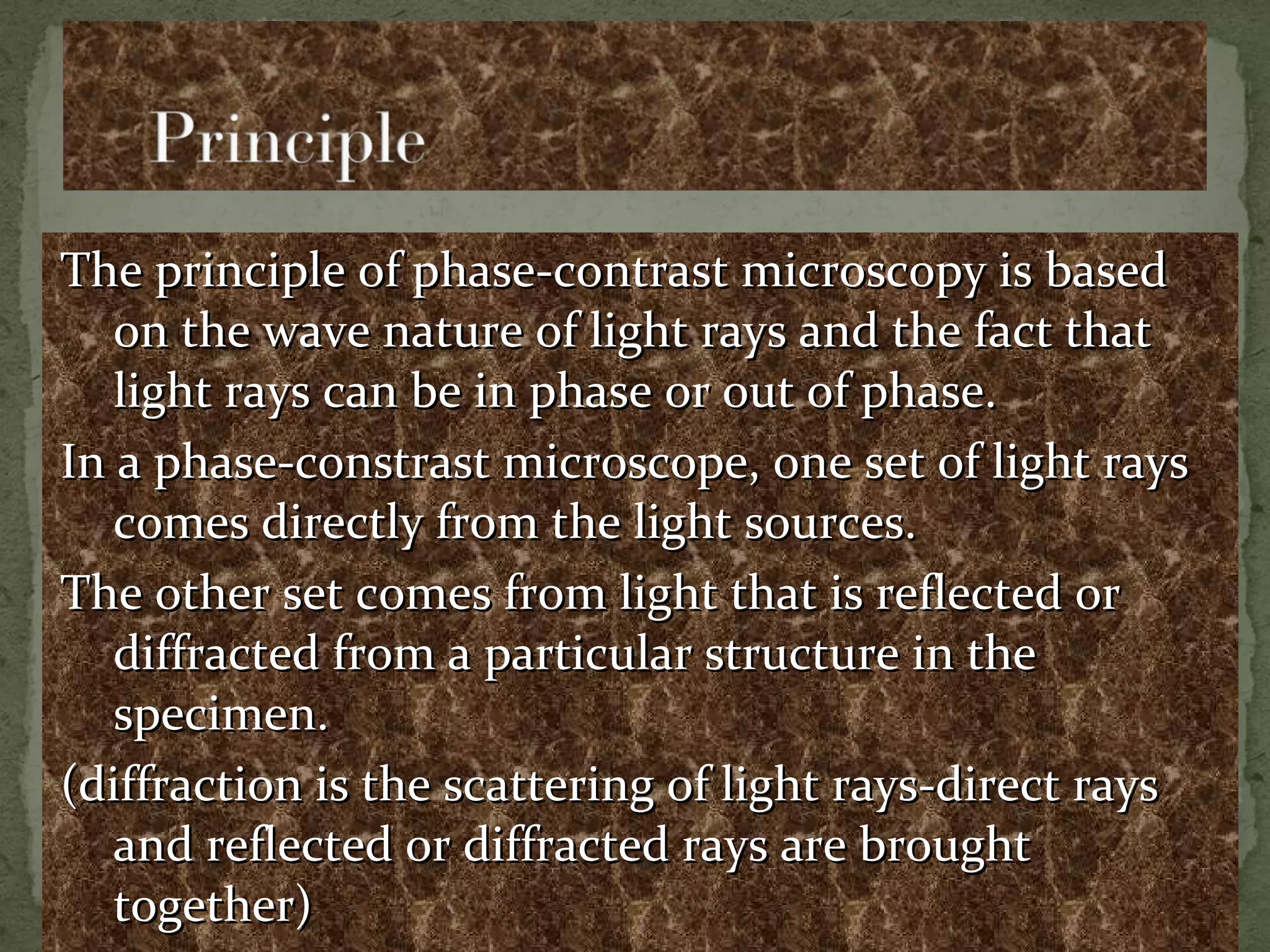 Principle

The principle of phase-contrast microscopy is based on the wave nature of light rays and the fact that light rays can be in phase or out of phase.

In a phase-constrast microscope, one set of light rays comes directly from the light sources.

The other set comes from light that is reflected or diffracted from a particular structure in the specimen.

(diffraction is the scattering of light rays-direct rays and reflected or diffracted rays are brought together)